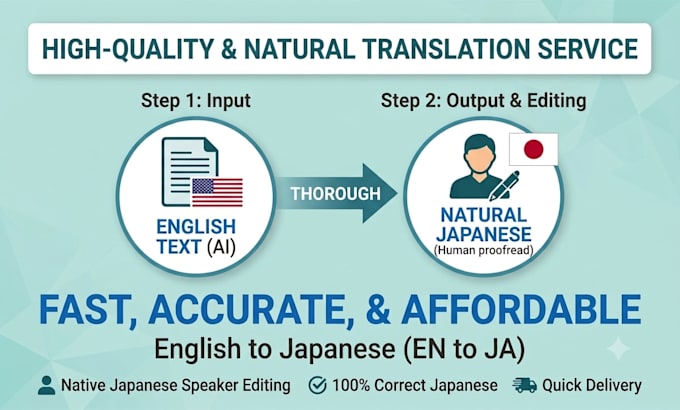 HIGH-QUALITY & NATURAL TRANSLATION SERVICE

Step 1: Input

ENGLISH TEXT (AI)

THOROUGH

Step 2: Output & Editing

NATURAL JAPANESE
(Human proofread)

FAST, ACCURATE, & AFFORDABLE

English to Japanese (EN to JA)

Native Japanese Speaker Editing

100% Correct Japanese

Quick Delivery